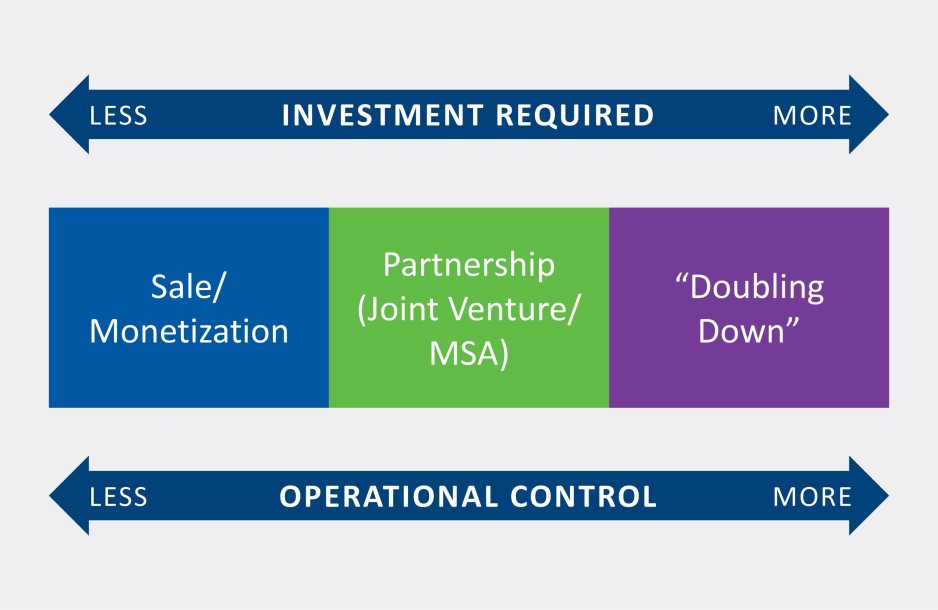 LESS INVESTMENT REQUIRED MORE

Sale/ Monetization

Partnership (Joint Venture/ MSA)

“Doubling Down”

LESS OPERATIONAL CONTROL MORE